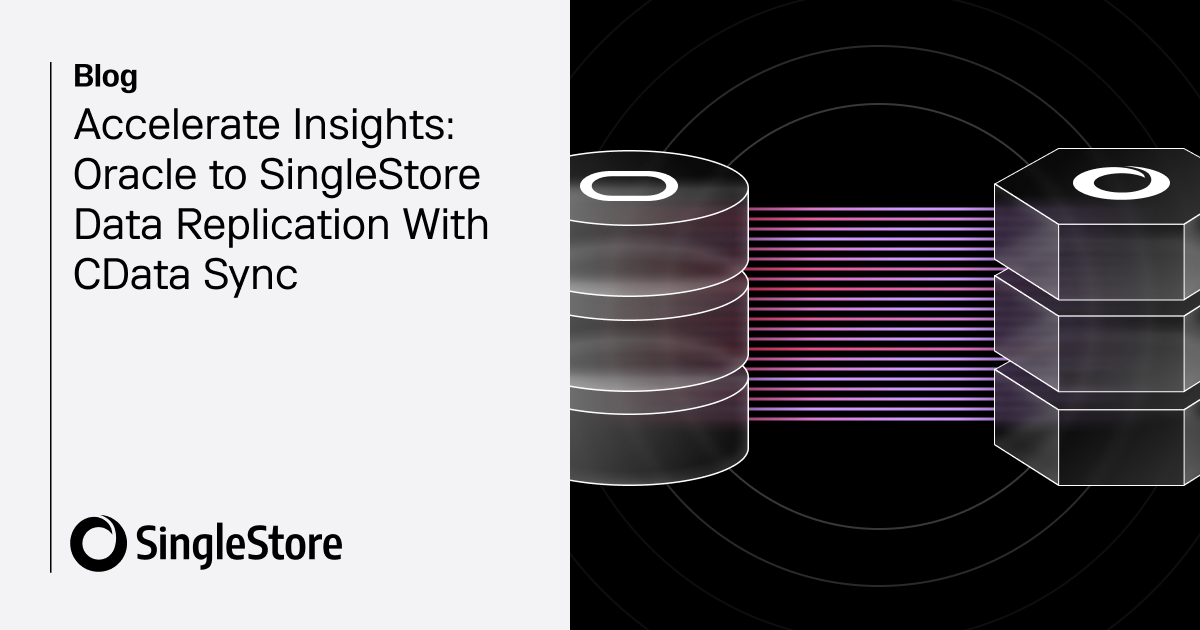 Blog

Accelerate Insights: Oracle to SingleStore Data Replication With CData Sync

SingleStore